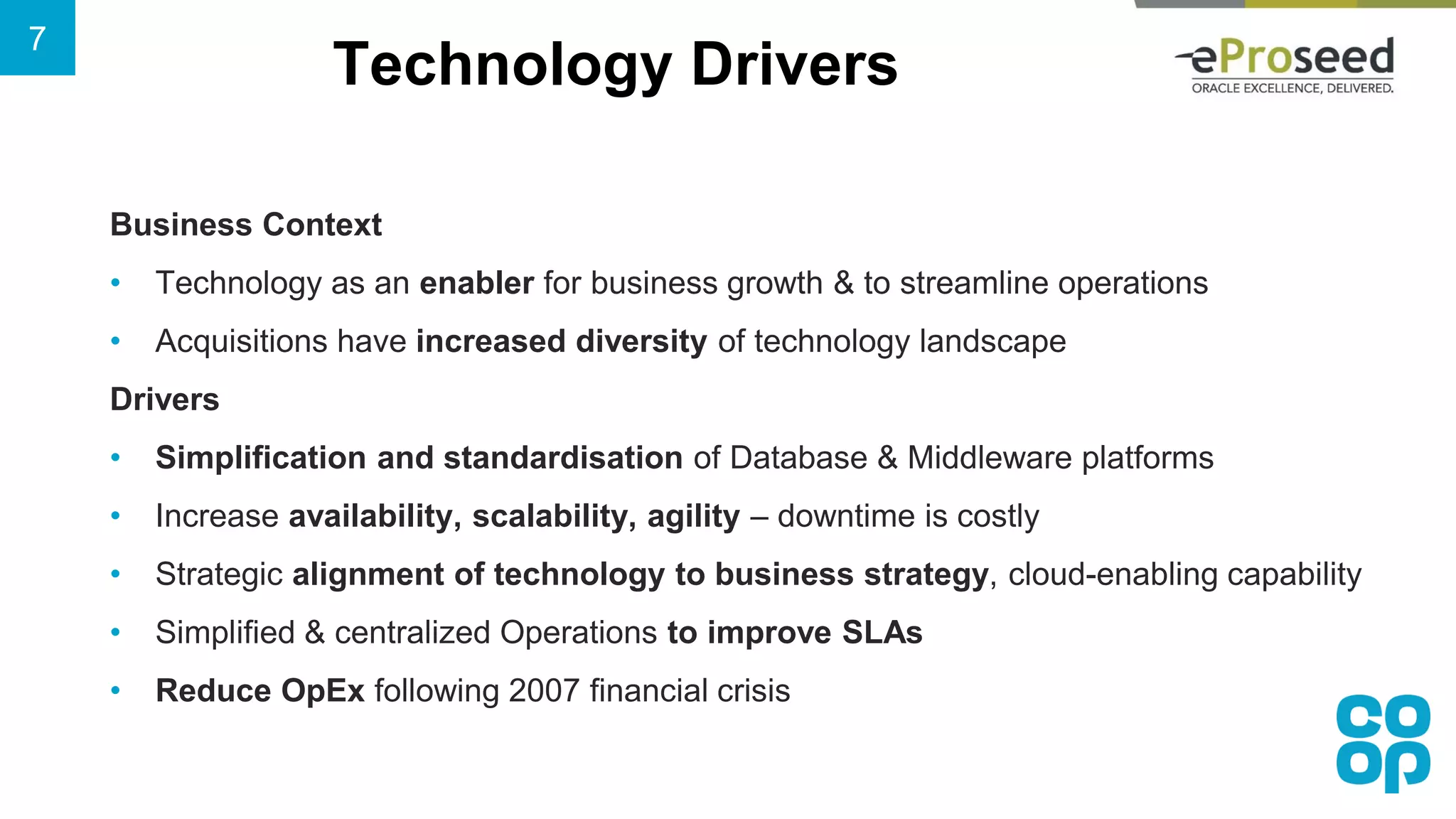 7

Technology Drivers

eProseed
ORACLE EXCELLENCE, DELIVERED.

Business Context

• Technology as an enabler for business growth & to streamline operations

• Acquisitions have increased diversity of technology landscape

Drivers

• Simplification and standardisation of Database & Middleware platforms

• Increase availability, scalability, agility – downtime is costly

• Strategic alignment of technology to business strategy, cloud-enabling capability

• Simplified & centralized Operations to improve SLAs

• Reduce OpEx following 2007 financial crisis

co op